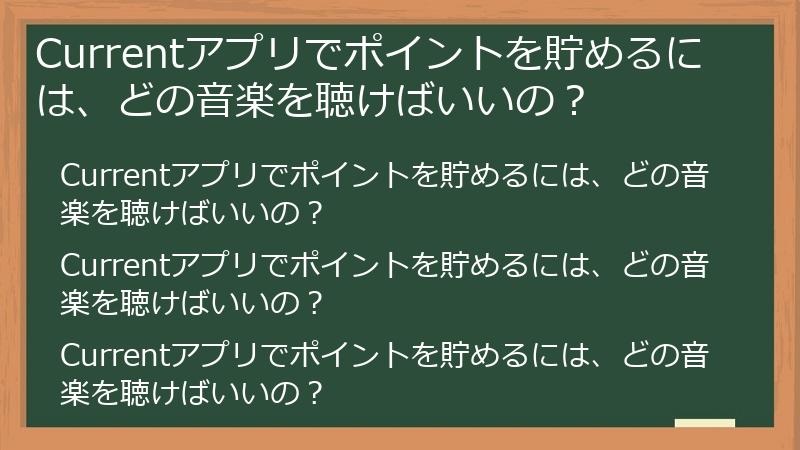 Currentアプリでポイントを貯めるには、どの音楽を聴けばいいの？

Currentアプリでポイントを貯めるには、どの音楽を聴けばいいの？

Currentアプリでポイントを貯めるには、どの音楽を聴けばいいの？

Currentアプリでポイントを貯めるには、どの音楽を聴けばいいの？